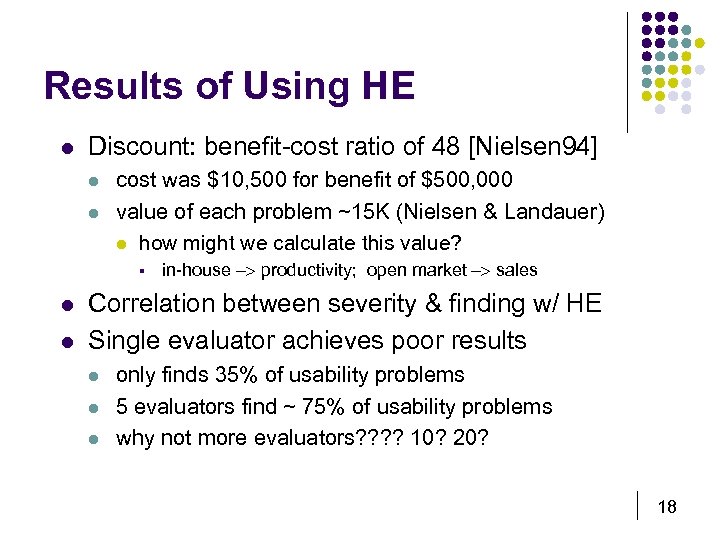 Results of Using HE

- Discount: benefit-cost ratio of 48 [Nielsen94]
  - cost was \$10,500 for benefit of \$500,000
  - value of each problem ~15K (Nielsen & Landauer)
    - how might we calculate this value?
      - in-house –> productivity; open market –> sales
- Correlation between severity & finding w/ HE
- Single evaluator achieves poor results
  - only finds 35% of usability problems
  - 5 evaluators find ~ 75% of usability problems
  - why not more evaluators???? 10? 20?

18